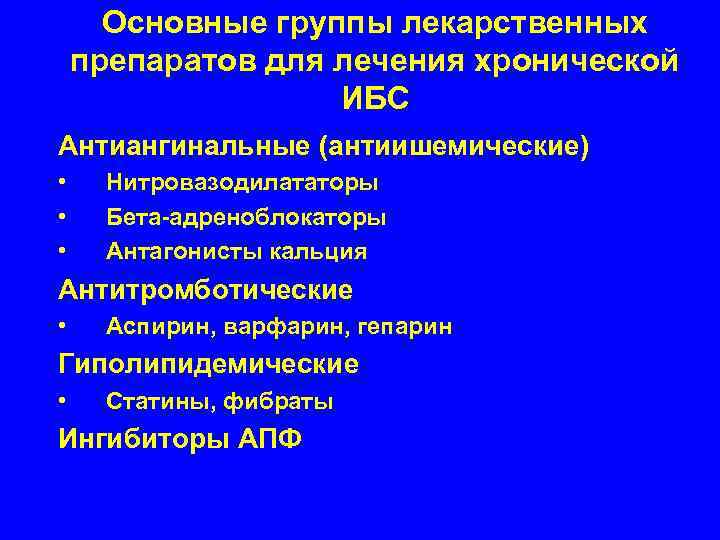 Основные группы лекарственных препаратов для лечения хронической ИБС

Антиангинальные (антиишемические)
• Нитровазодилататоры
• Бета-адреноблокаторы
• Антагонисты кальция

Антитромботические
• Аспирин, варфарин, гепарин

Гиполипидемические
• Статины, фибраты

Ингибиторы АПФ